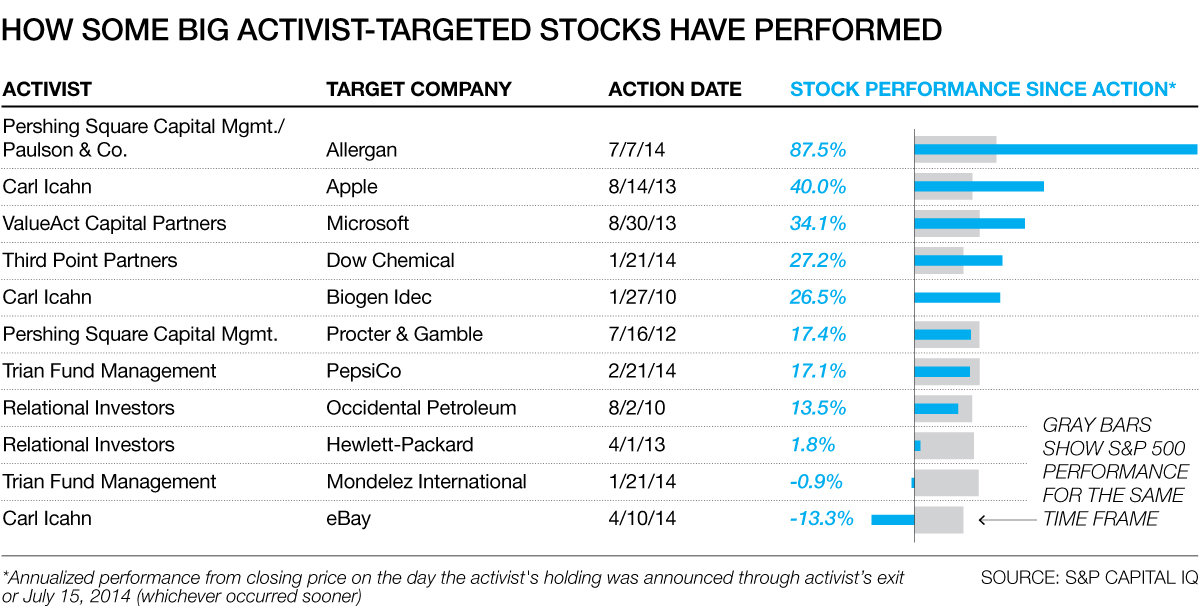 HOW SOME BIG ACTIVIST-TARGETED STOCKS HAVE PERFORMED

| ACTIVIST | TARGET COMPANY | ACTION DATE | STOCK PERFORMANCE SINCE ACTION* |
|---|---|---|---|
| Pershing Square Capital Mgmt./ Paulson & Co. | Allergan | 7/7/14 | 87.5% |
| Carl Icahn | Apple | 8/14/13 | 40.0% |
| ValueAct Capital Partners | Microsoft | 8/30/13 | 34.1% |
| Third Point Partners | Dow Chemical | 1/21/14 | 27.2% |
| Carl Icahn | Biogen Idec | 1/27/10 | 26.5% |
| Pershing Square Capital Mgmt. | Procter & Gamble | 7/16/12 | 17.4% |
| Trian Fund Management | PepsiCo | 2/21/14 | 17.1% |
| Relational Investors | Occidental Petroleum | 8/2/10 | 13.5% |
| Relational Investors | Hewlett-Packard | 4/1/13 | 1.8% |
| Trian Fund Management | Mondelez International | 1/21/14 | -0.9% |
| Carl Icahn | eBay | 4/10/14 | -13.3% |

GRAY BARS SHOW S&P 500 PERFORMANCE FOR THE SAME TIME FRAME

*Annualized performance from closing price on the day the activist's holding was announced through activist's exit or July 15, 2014 (whichever occurred sooner)

SOURCE: S&P CAPITAL IQ